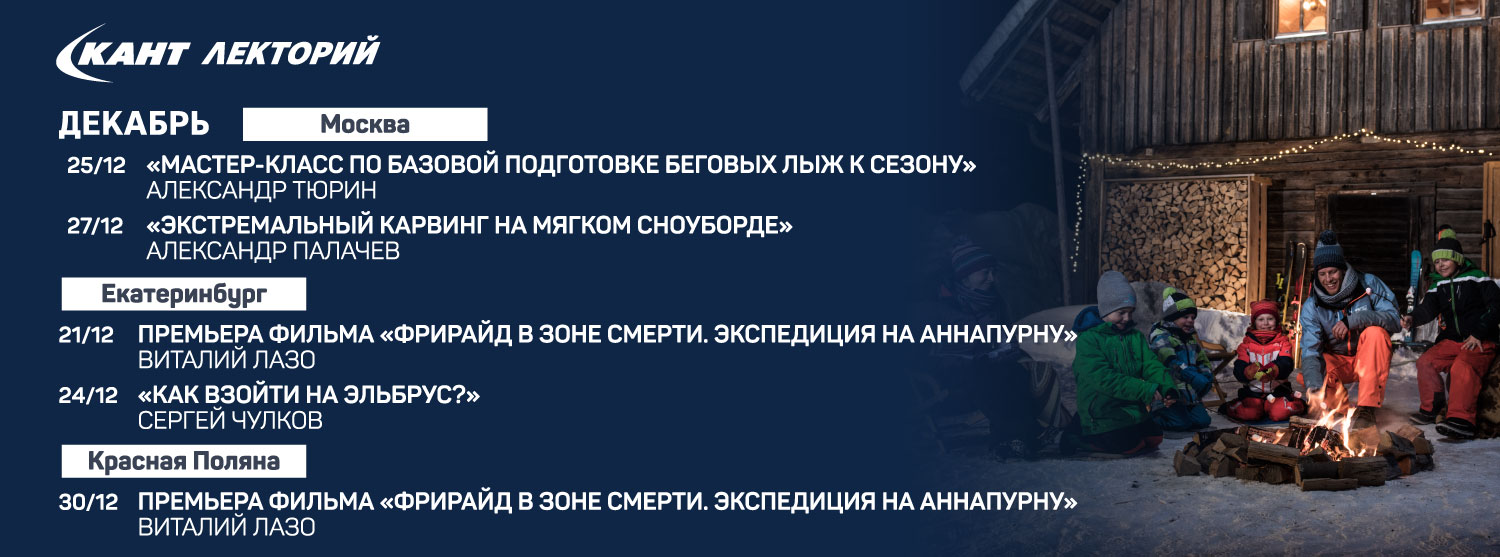 КАНТ ЛЕКТОРИЙ

ДЕКАБРЬ Москва

25/12 «МАСТЕР-КЛАСС ПО БАЗОВОЙ ПОДГОТОВКЕ БЕГОВЫХ ЛЫЖ К СЕЗОНУ»
АЛЕКСАНДР ТЮРИН

27/12 «ЭКСТРЕМАЛЬНЫЙ КАРВИНГ НА МЯГКОМ СНОУБОРДЕ»
АЛЕКСАНДР ПАЛАЧЕВ

Екатеринбург

21/12 ПРЕМЬЕРА ФИЛЬМА «ФРИРАЙД В ЗОНЕ СМЕРТИ. ЭКСПЕДИЦИЯ НА АННАПУРНУ»
ВИТАЛИЙ ЛАЗО

24/12 «КАК ВЗОЙТИ НА ЭЛЬБРУС?»
СЕРГЕЙ ЧУЛКОВ

Красная Поляна

30/12 ПРЕМЬЕРА ФИЛЬМА «ФРИРАЙД В ЗОНЕ СМЕРТИ. ЭКСПЕДИЦИЯ НА АННАПУРНУ»
ВИТАЛИЙ ЛАЗО